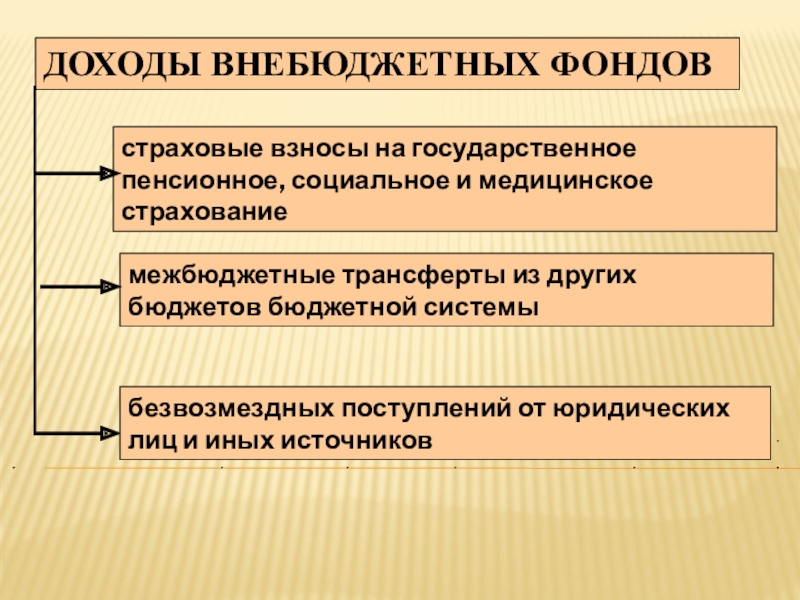 ДОХОДЫ ВНЕБЮДЖЕТНЫХ ФОНДОВ

страховые взносы на государственное пенсионное, социальное и медицинское страхование

межбюджетные трансферты из других бюджетов бюджетной системы

безвозмездных поступлений от юридических лиц и иных источников